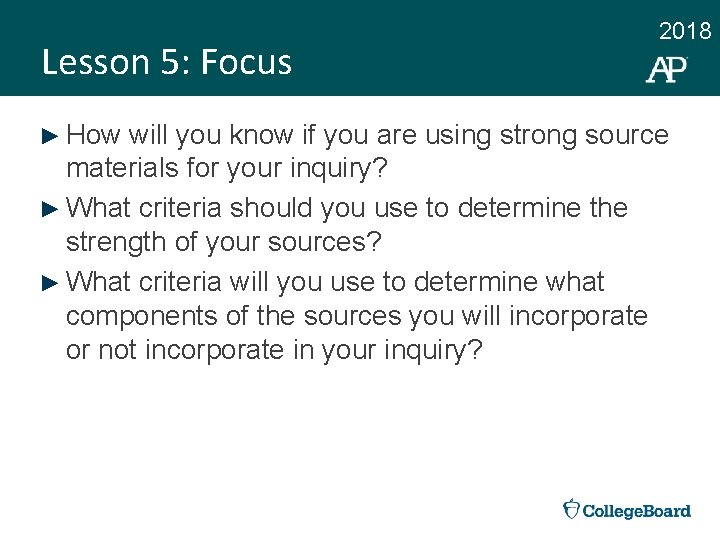 2018

Lesson 5: Focus

AP

► How will you know if you are using strong source materials for your inquiry?

► What criteria should you use to determine the strength of your sources?

► What criteria will you use to determine what components of the sources you will incorporate or not incorporate in your inquiry?

CollegeBoard